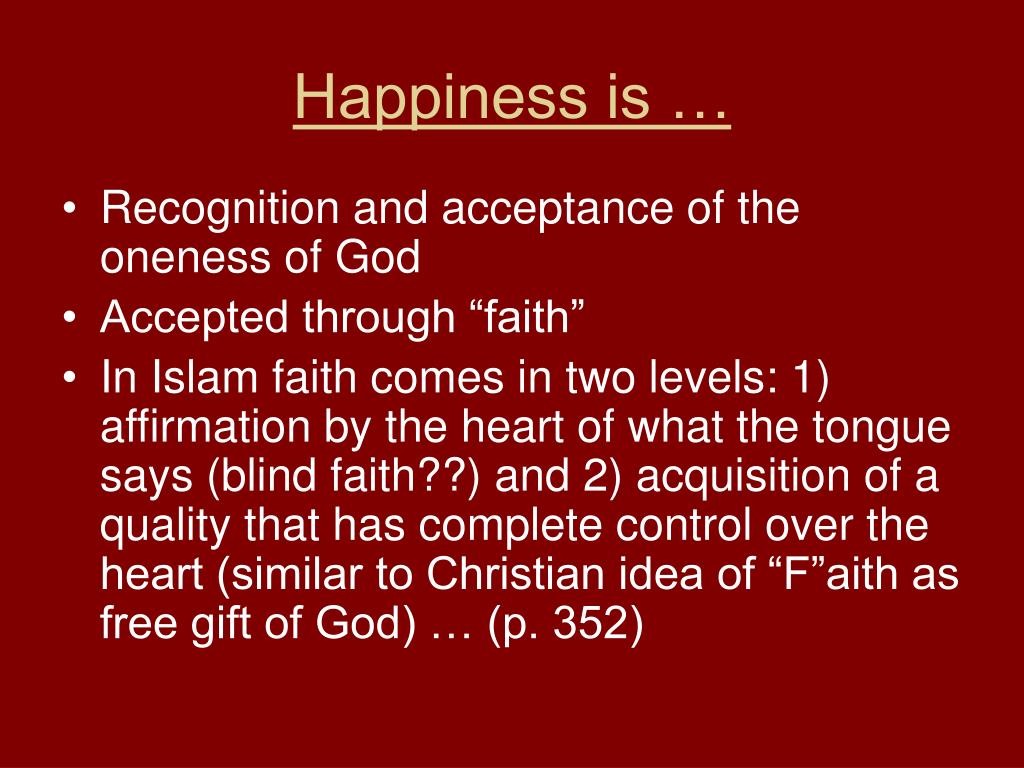 Happiness is …

• Recognition and acceptance of the oneness of God
• Accepted through “faith”
• In Islam faith comes in two levels: 1) affirmation by the heart of what the tongue says (blind faith??) and 2) acquisition of a quality that has complete control over the heart (similar to Christian idea of “F”aith as free gift of God) … (p. 352)